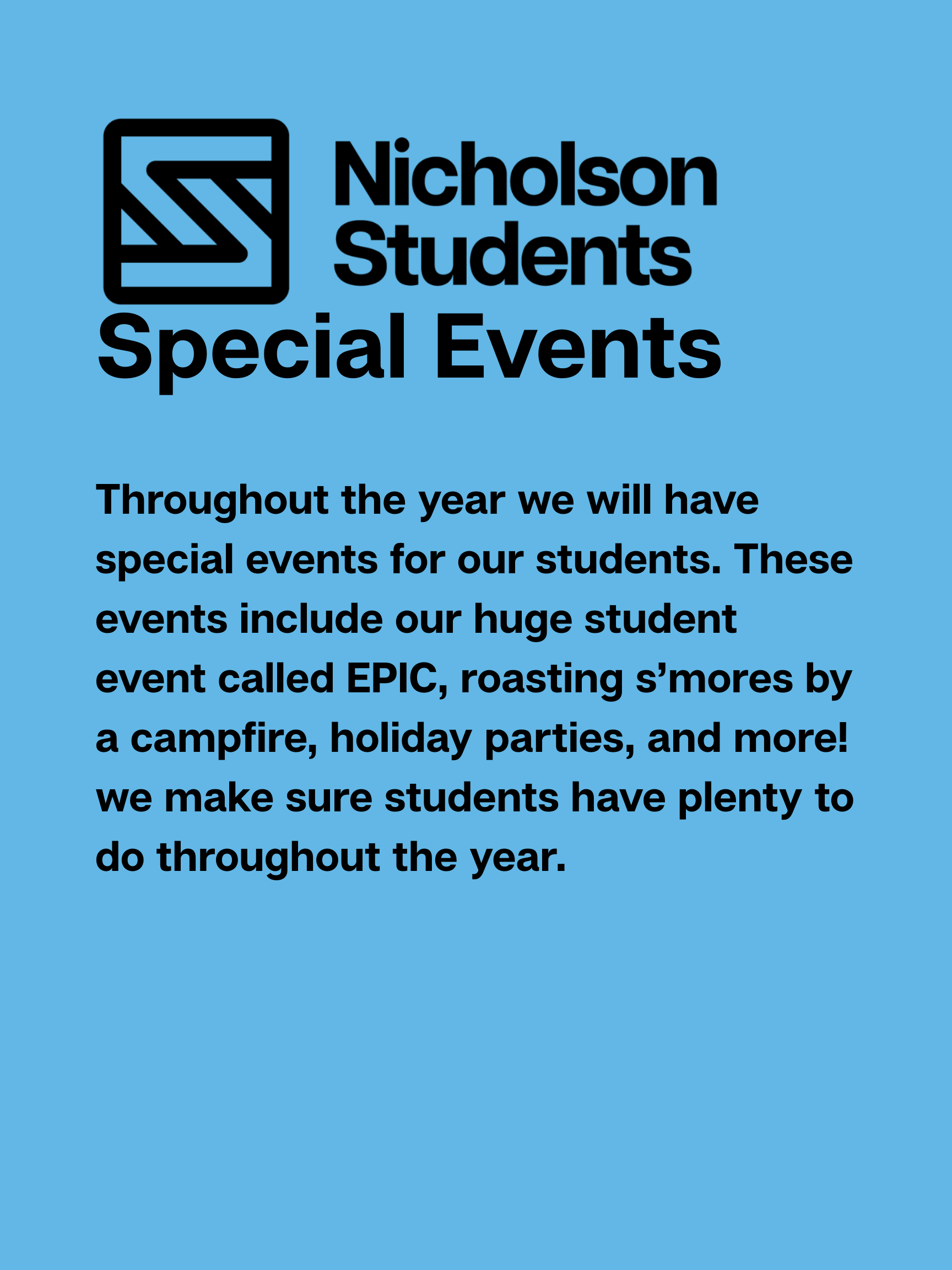 Nicholson Students

Special Events

Throughout the year we will have special events for our students. These events include our huge student event called EPIC, roasting s’mores by a campfire, holiday parties, and more! we make sure students have plenty to do throughout the year.